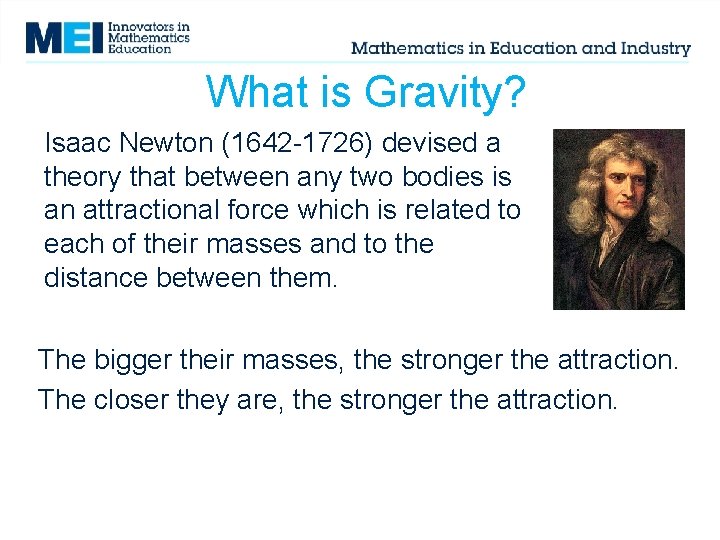 MEI Innovators in Mathematics Education

Mathematics in Education and Industry

What is Gravity?

Isaac Newton (1642-1726) devised a theory that between any two bodies is an attractional force which is related to each of their masses and to the distance between them.

The bigger their masses, the stronger the attraction.

The closer they are, the stronger the attraction.